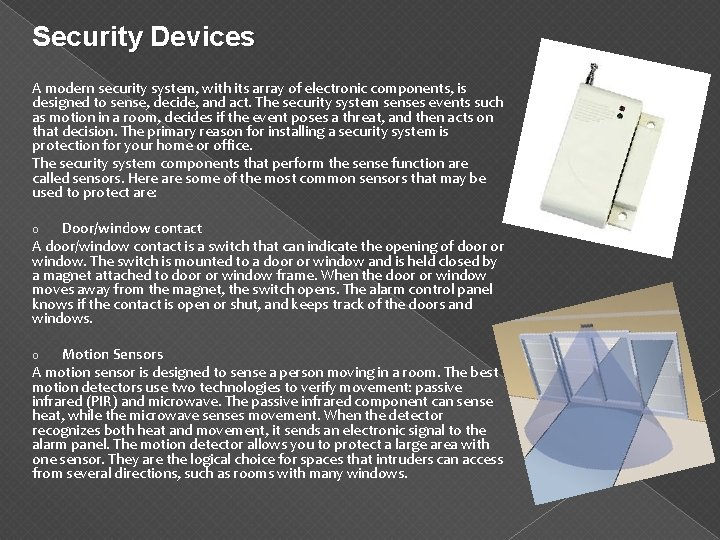 Security Devices

A modern security system, with its array of electronic components, is designed to sense, decide, and act. The security system senses events such as motion in a room, decides if the event poses a threat, and then acts on that decision. The primary reason for installing a security system is protection for your home or office.

The security system components that perform the sense function are called sensors. Here are some of the most common sensors that may be used to protect are:

o Door/window contact

A door/window contact is a switch that can indicate the opening of door or window. The switch is mounted to a door or window and is held closed by a magnet attached to door or window frame. When the door or window moves away from the magnet, the switch opens. The alarm control panel knows if the contact is open or shut, and keeps track of the doors and windows.

o Motion Sensors

A motion sensor is designed to sense a person moving in a room. The best motion detectors use two technologies to verify movement: passive infrared (PIR) and microwave. The passive infrared component can sense heat, while the microwave senses movement. When the detector recognizes both heat and movement, it sends an electronic signal to the alarm panel. The motion detector allows you to protect a large area with one sensor. They are the logical choice for spaces that intruders can access from several directions, such as rooms with many windows.